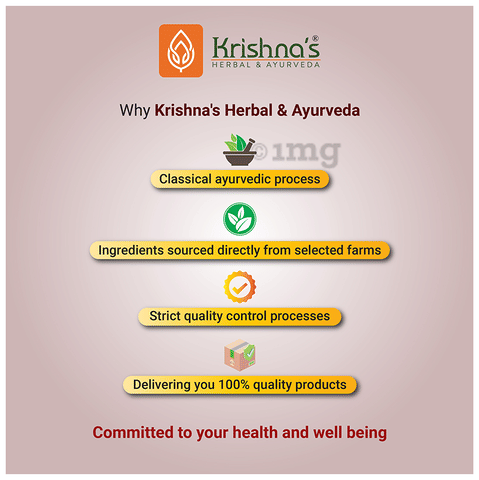 Krishna's®
HERBAL & AYURVEDA

Why Krishna's Herbal & Ayurveda

© 1mg

Classical ayurvedic process

Ingredients sourced directly from selected farms

Strict quality control processes

Delivering you 100% quality products

Committed to your health and well being